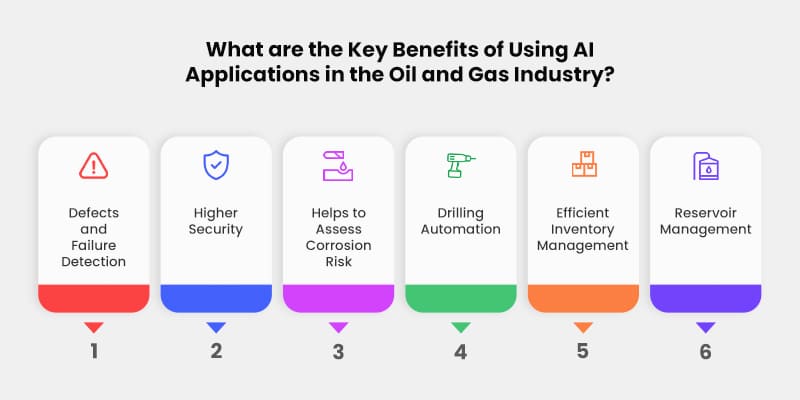 What are the Key Benefits of Using AI Applications in the Oil and Gas Industry?

Defects and Failure Detection

1

Higher Security

2

Helps to Assess Corrosion Risk

3

Drilling Automation

4

Efficient Inventory Management

5

Reservoir Management

6